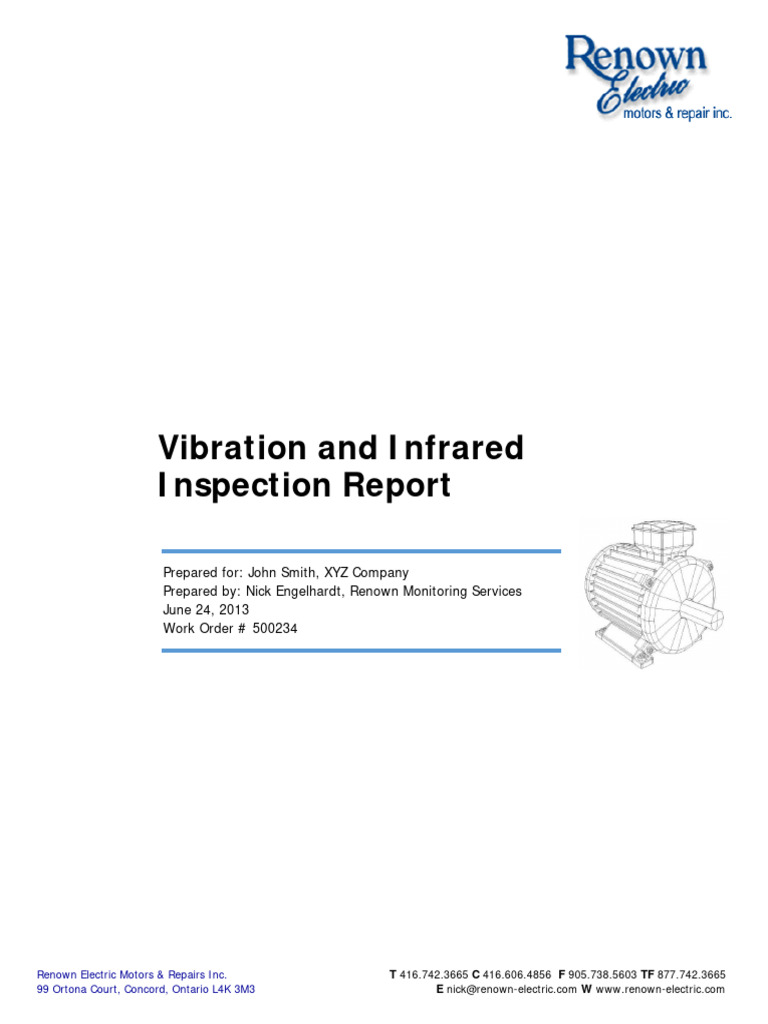 Renown
Electric
motors & repair inc.

Vibration and Infrared Inspection Report

Prepared for: John Smith, XYZ Company
Prepared by: Nick Engelhardt, Renown Monitoring Services
June 24, 2013
Work Order # 500234

Renown Electric Motors & Repairs Inc.
99 Ortona Court, Concord, Ontario L4K 3M3

T 416.742.3665 C 416.606.4856 F 905.738.5603 TF 877.742.3665
E nick@renown-electric.com W www.renown-electric.com